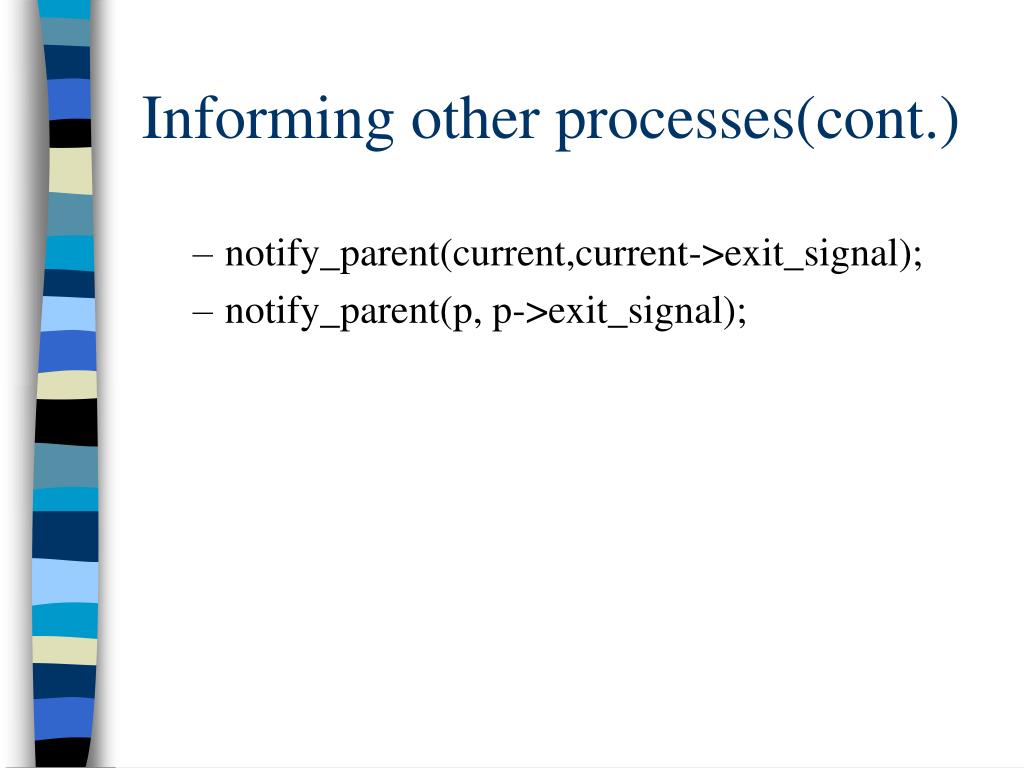 Informing other processes(cont.)

– notify_parent(current,current->exit_signal);
– notify_parent(p, p->exit_signal);